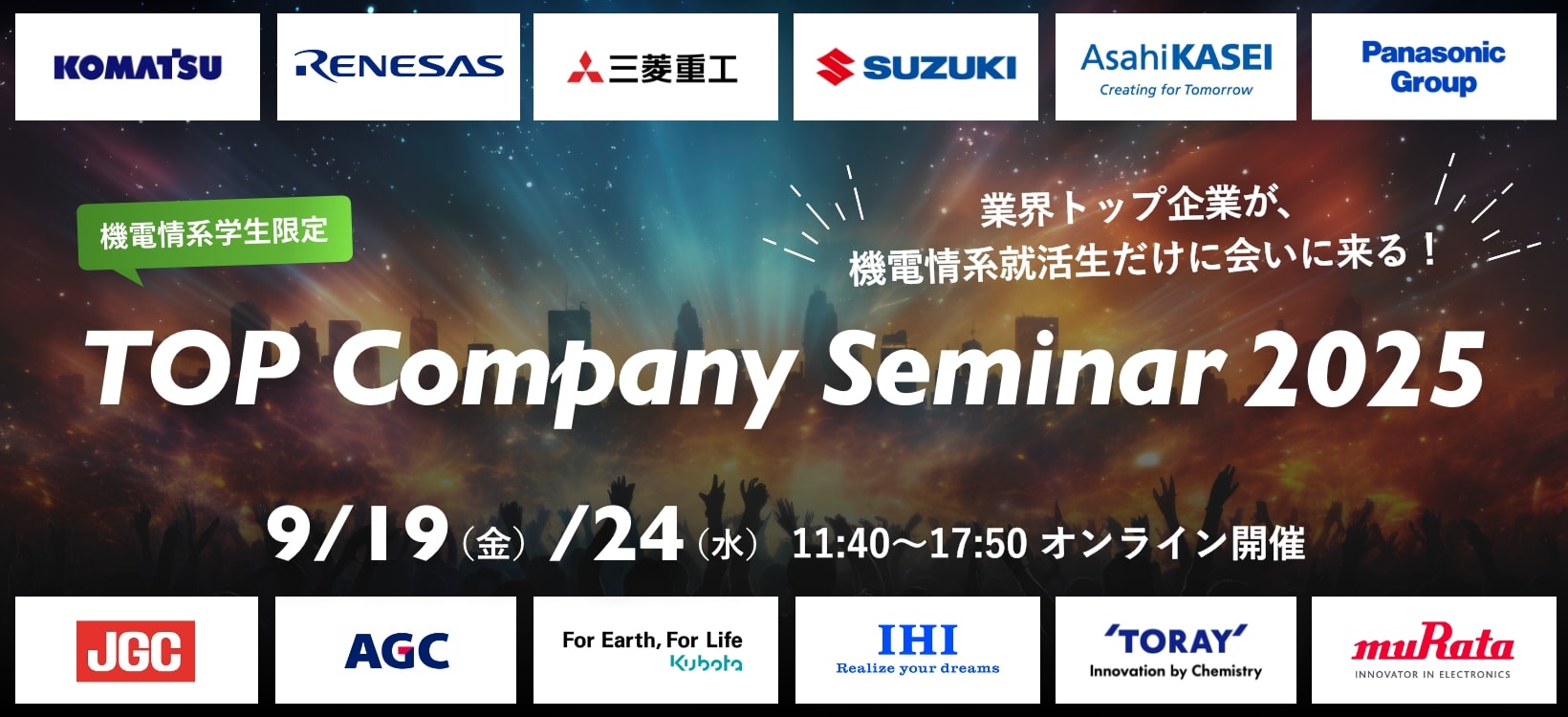 KOMATSU

RENESAS

三菱重工

SUZUKI

AsahiKASEI
Creating for Tomorrow

Panasonic Group

機電情系学生限定

業界トップ企業が、
機電情系就活生だけに会いに来る！

TOP Company Seminar 2025

9/19（金）/24（水） 11:40〜17:50 オンライン開催

JGC

AGC

For Earth, For Life
Kubota

IHI
Realize your dreams

'TORAY'
Innovation by Chemistry

muRata
INNOVATOR IN ELECTRONICS